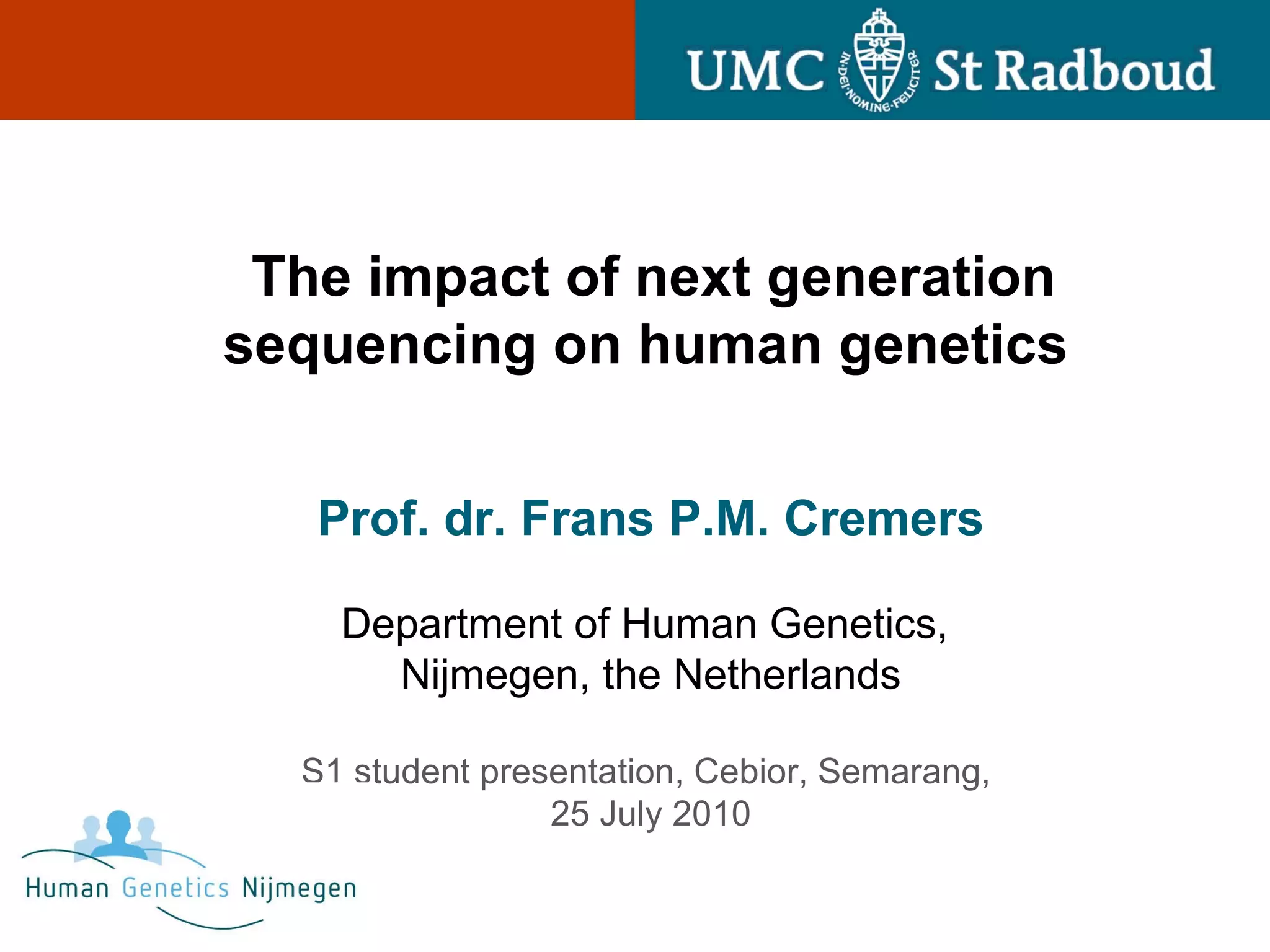 UMC IN·DEI·NOMINE·FELICITER St Radboud

The impact of next generation sequencing on human genetics

Prof. dr. Frans P.M. Cremers

Department of Human Genetics, Nijmegen, the Netherlands

S1 student presentation, Cebior, Semarang, 25 July 2010

Human Genetics Nijmegen